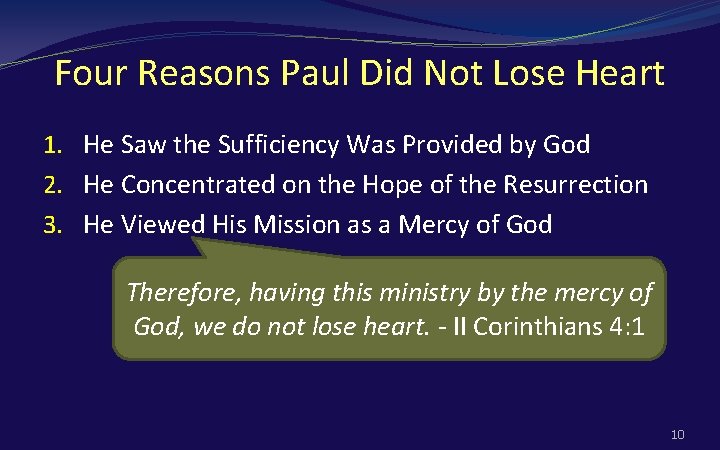 Four Reasons Paul Did Not Lose Heart

1. He Saw the Sufficiency Was Provided by God
2. He Concentrated on the Hope of the Resurrection
3. He Viewed His Mission as a Mercy of God

Therefore, having this ministry by the mercy of God, we do not lose heart. - II Corinthians 4:1

10